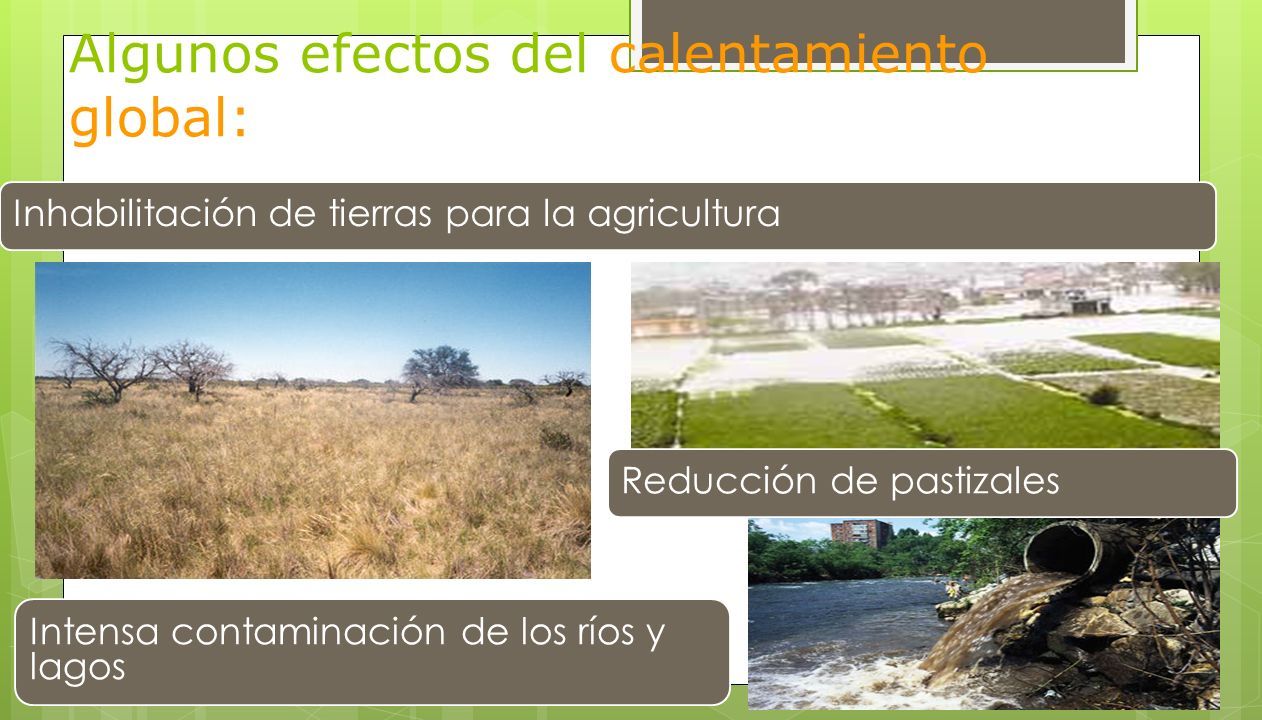 Algunos efectos del calentamiento global:

Inhabilitación de tierras para la agricultura

Reducción de pastizales

Intensa contaminación de los ríos y lagos